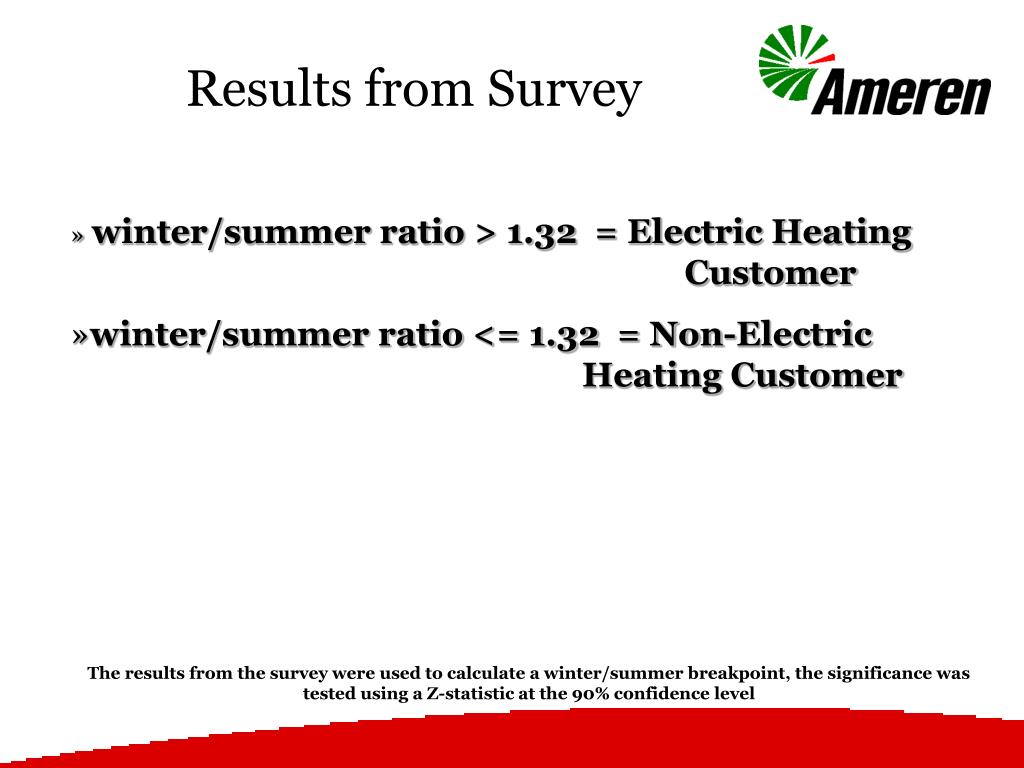 Results from Survey

Ameren

» winter/summer ratio > 1.32 = Electric Heating Customer

»winter/summer ratio <= 1.32 = Non-Electric Heating Customer

The results from the survey were used to calculate a winter/summer breakpoint, the significance was tested using a Z-statistic at the 90% confidence level